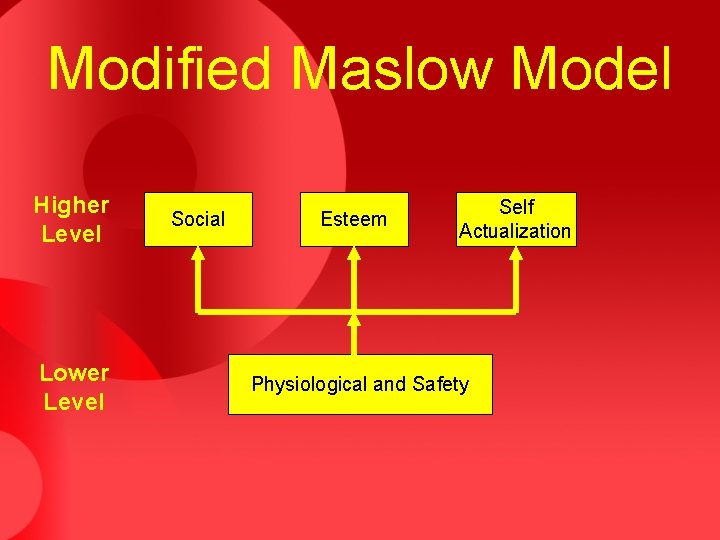 Modified Maslow Model

Higher Level

Social

Esteem

Self Actualization

Lower Level

Physiological and Safety